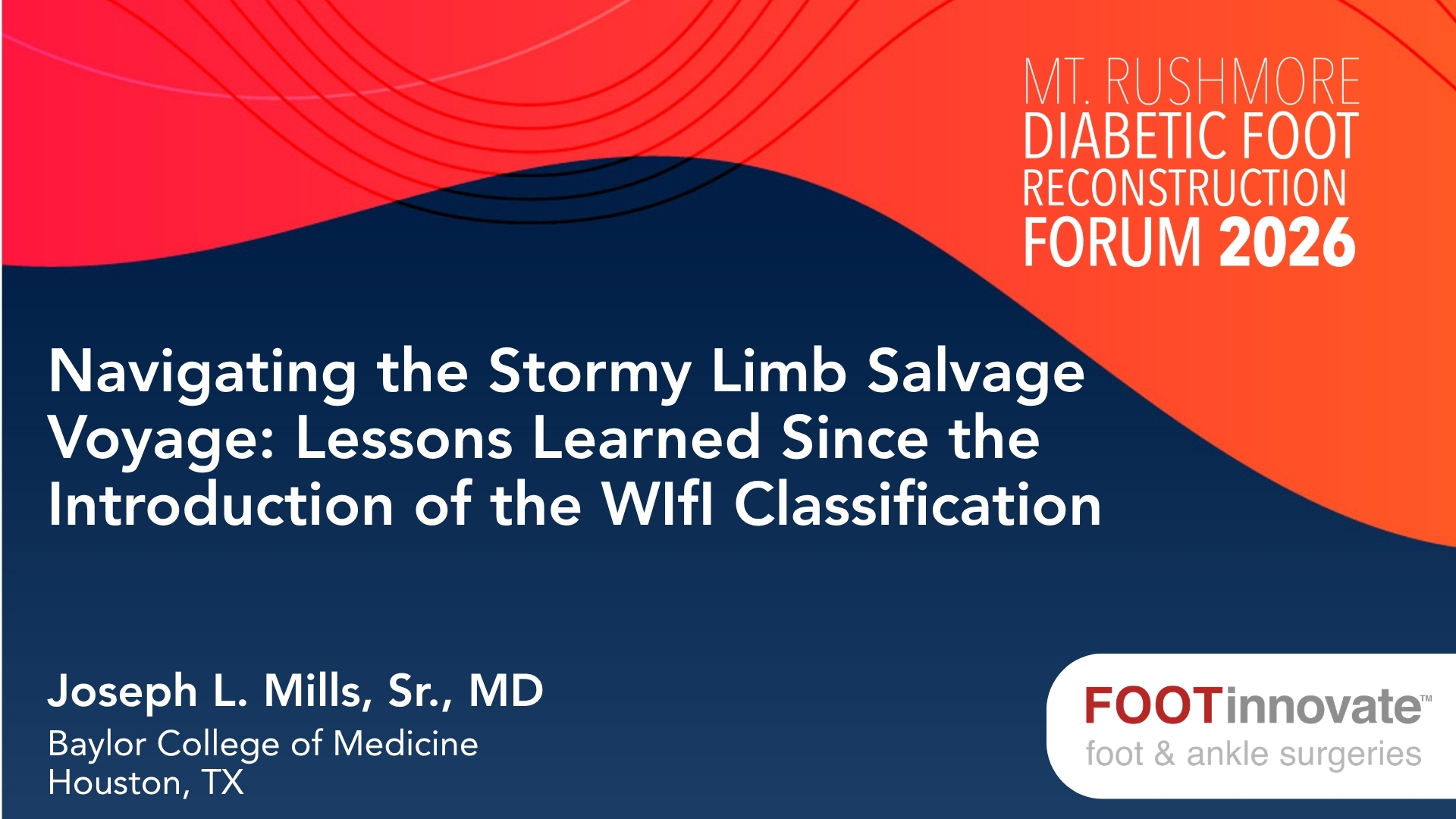 MT. RUSHMORE
DIABETIC FOOT
RECONSTRUCTION
FORUM 2026

Navigating the Stormy Limb Salvage Voyage: Lessons Learned Since the Introduction of the WIfI Classification

Joseph L. Mills, Sr., MD
Baylor College of Medicine
Houston, TX

FOOTinnovate™
foot & ankle surgeries